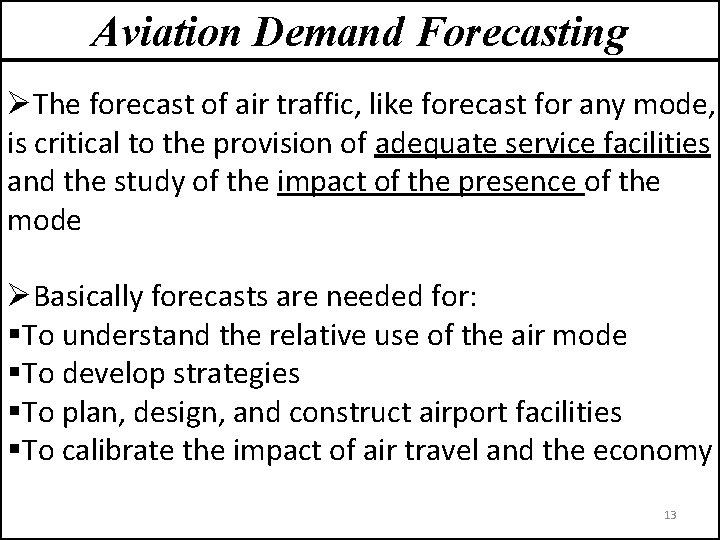 Aviation Demand Forecasting

➢The forecast of air traffic, like forecast for any mode, is critical to the provision of adequate service facilities and the study of the impact of the presence of the mode

➢Basically forecasts are needed for:
▪To understand the relative use of the air mode
▪To develop strategies
▪To plan, design, and construct airport facilities
▪To calibrate the impact of air travel and the economy

13